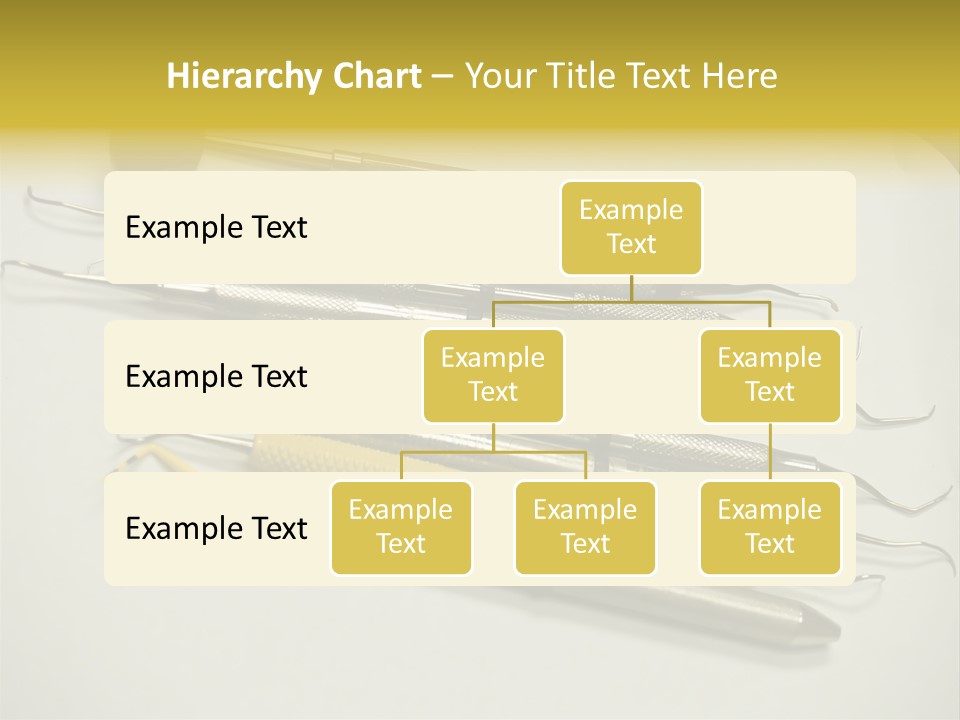 Hierarchy Chart – Your Title Text Here

Example Text

Example Text

Example Text

Example Text

Example Text

Example Text

Example Text

Example Text

Example Text